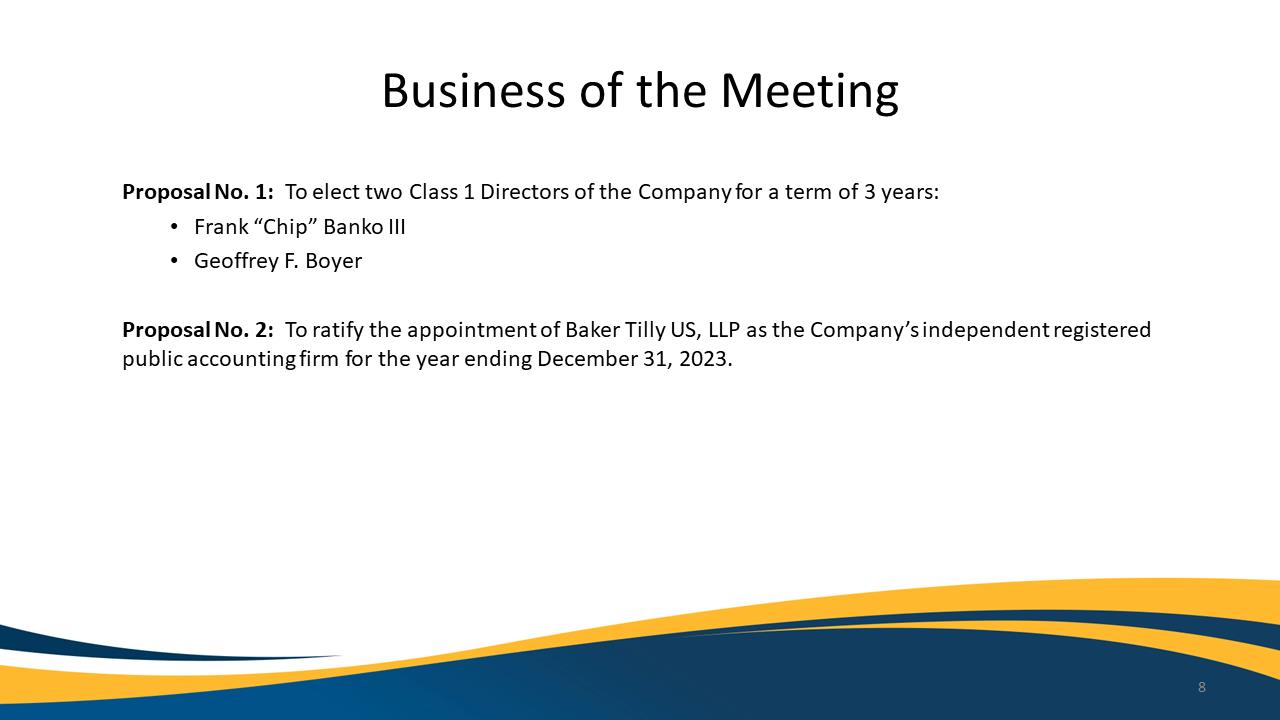 Business of the Meeting

Proposal No. 1: To elect two Class 1 Directors of the Company for a term of 3 years:

• Frank "Chip" Banko III
• Geoffrey F. Boyer

Proposal No. 2: To ratify the appointment of Baker Tilly US, LLP as the Company's independent registered public accounting firm for the year ending December 31, 2023.

8